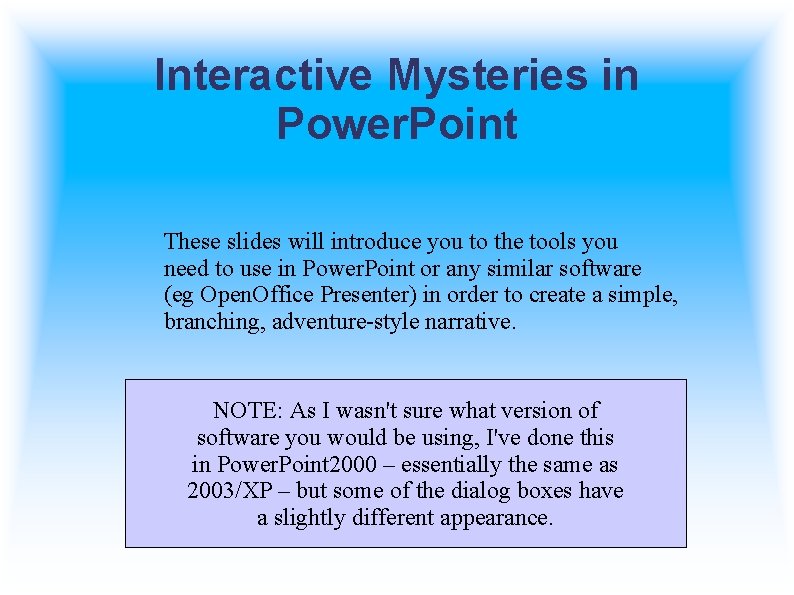 Interactive Mysteries in PowerPoint

These slides will introduce you to the tools you need to use in PowerPoint or any similar software (eg OpenOffice Presenter) in order to create a simple, branching, adventure-style narrative.

NOTE: As I wasn't sure what version of software you would be using, I've done this in PowerPoint2000 – essentially the same as 2003/XP – but some of the dialog boxes have a slightly different appearance.